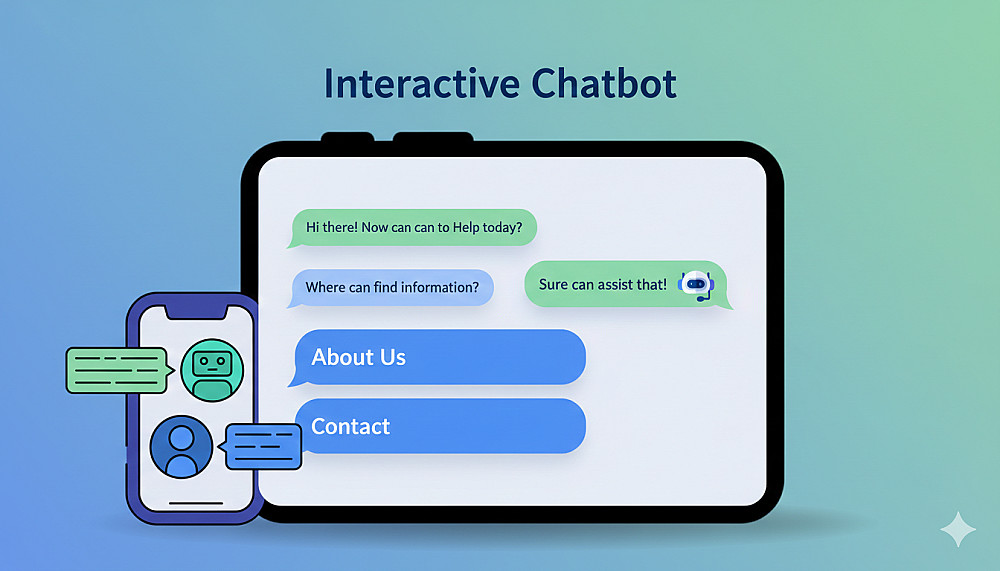 Interactive Chatbot

Hi there! Now can can to Help today?

Where can find information?

Sure can assist that!

About Us

Contact